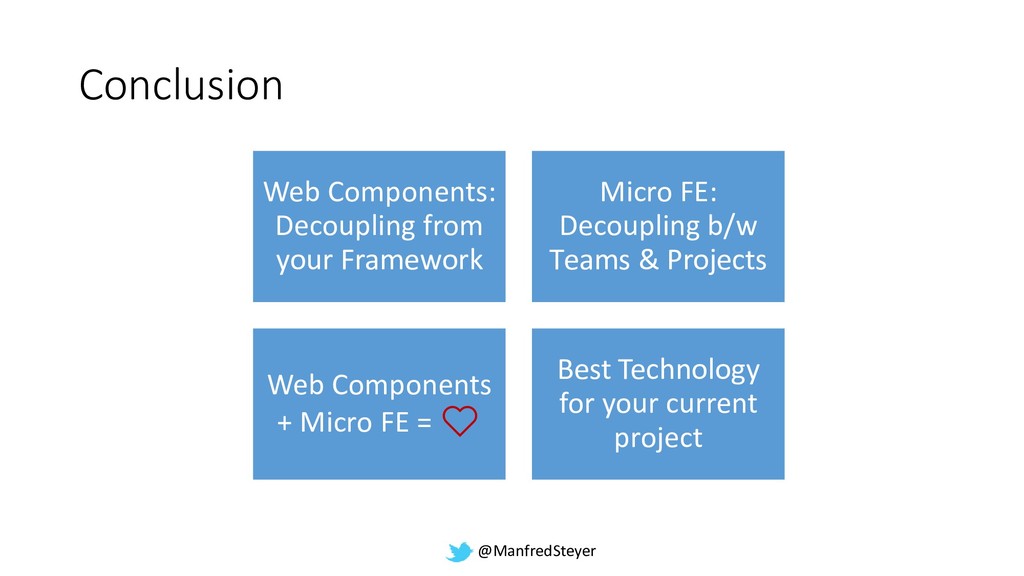 Conclusion

Web Components: Decoupling from your Framework

Micro FE: Decoupling b/w Teams & Projects

Web Components + Micro FE =

Best Technology for your current project

@ManfredSteyer